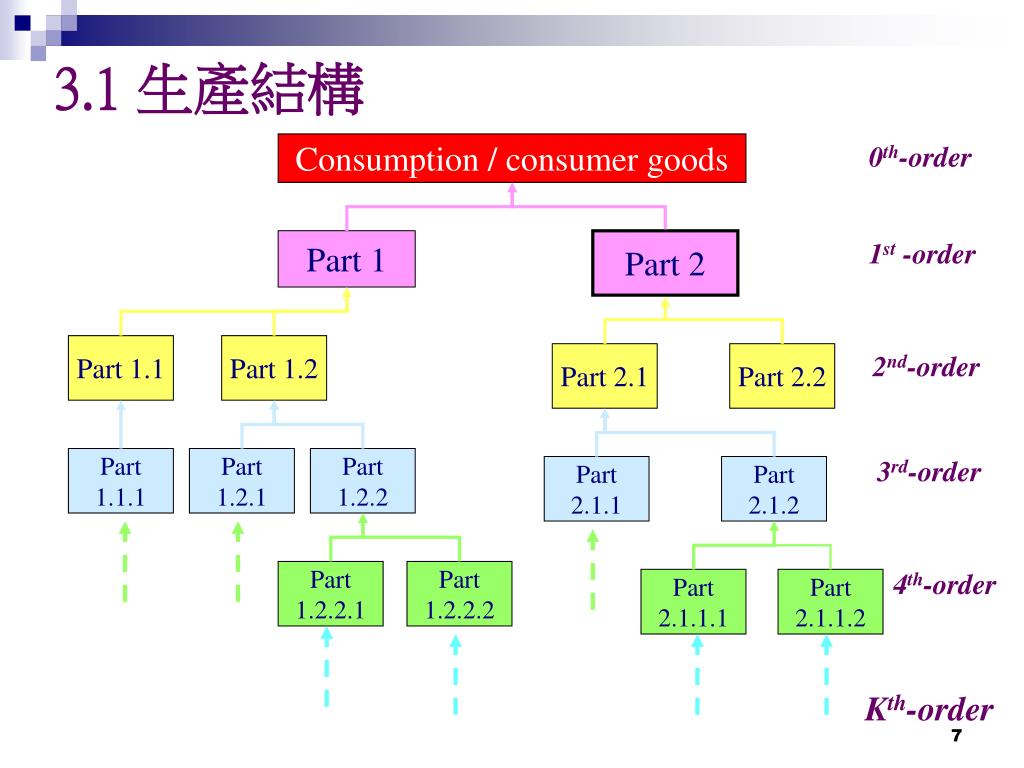 3.1 生產結構

Consumption / consumer goods

$0^{th}$-order

Part 1

Part 2

$1^{st}$ -order

Part 1.1

Part 1.2

Part 2.1

Part 2.2

$2^{nd}$-order

Part 1.1.1

Part 1.2.1

Part 1.2.2

Part 2.1.1

Part 2.1.2

$3^{rd}$-order

Part 1.2.2.1

Part 1.2.2.2

Part 2.1.1.1

Part 2.1.1.2

$4^{th}$-order

$K^{th}$-order

7